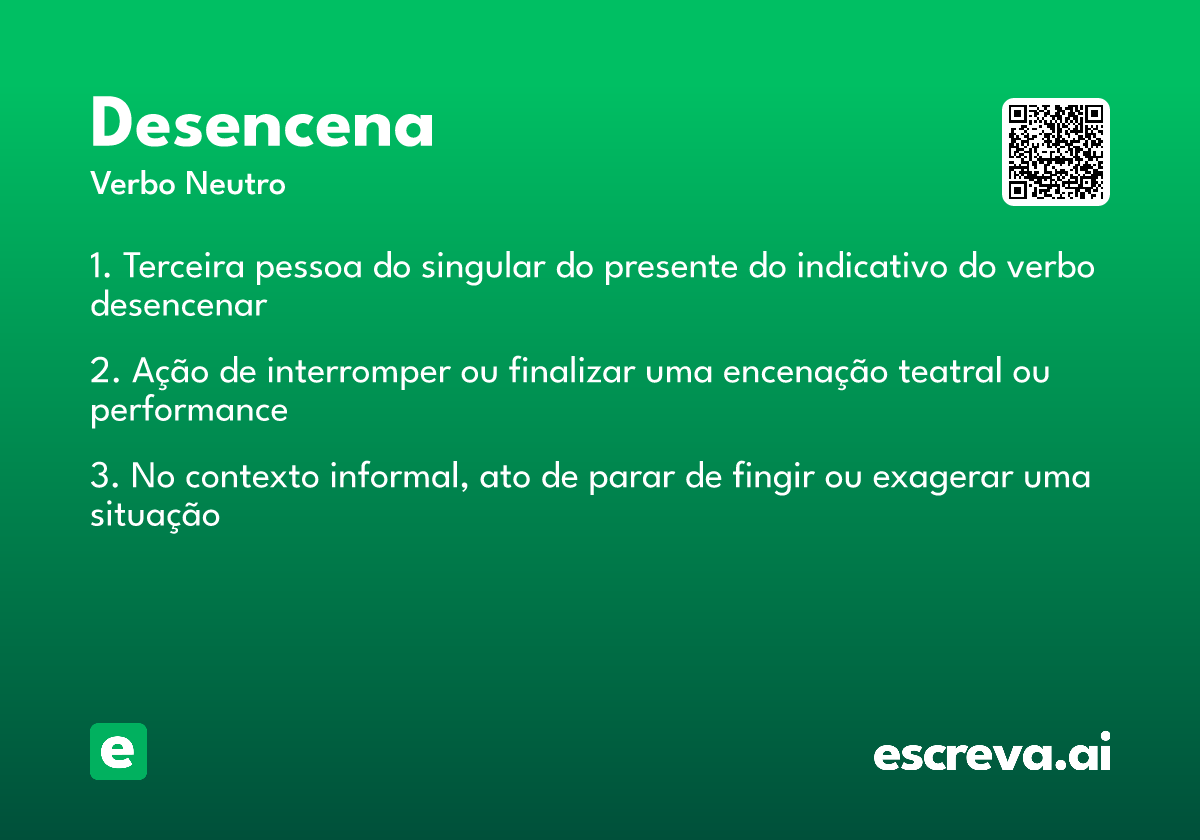 Desencena

Verbo Neutro

1. Terceira pessoa do singular do presente do indicativo do verbo desencenar

2. Ação de interromper ou finalizar uma encenação teatral ou performance

3. No contexto informal, ato de parar de fingir ou exagerar uma situação

e

escreva.ai